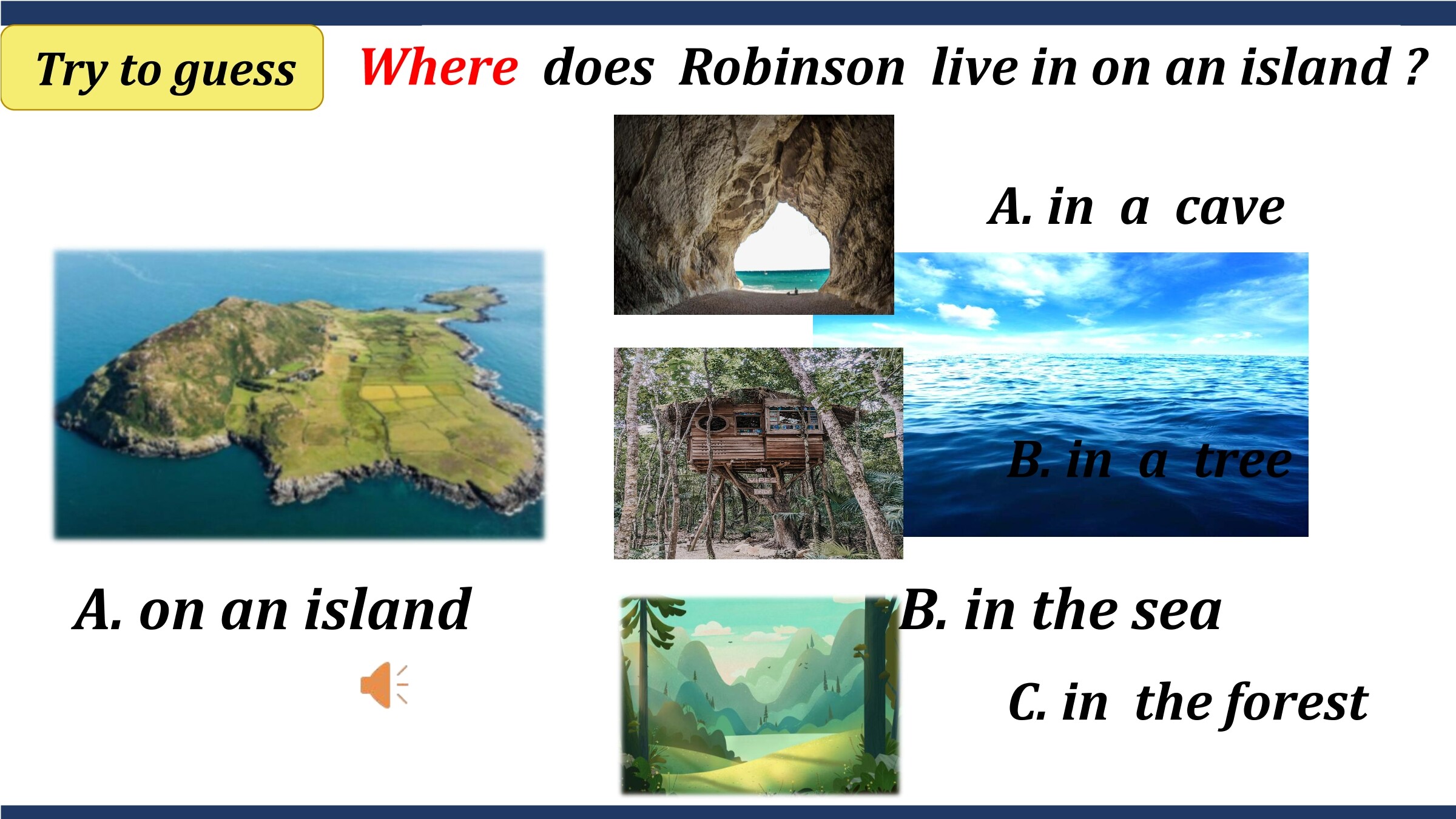 Try to guess

Where does Robinson live in on an island ?

A. in a cave

B. in a tree

A. on an island

B. in the sea

C. in the forest